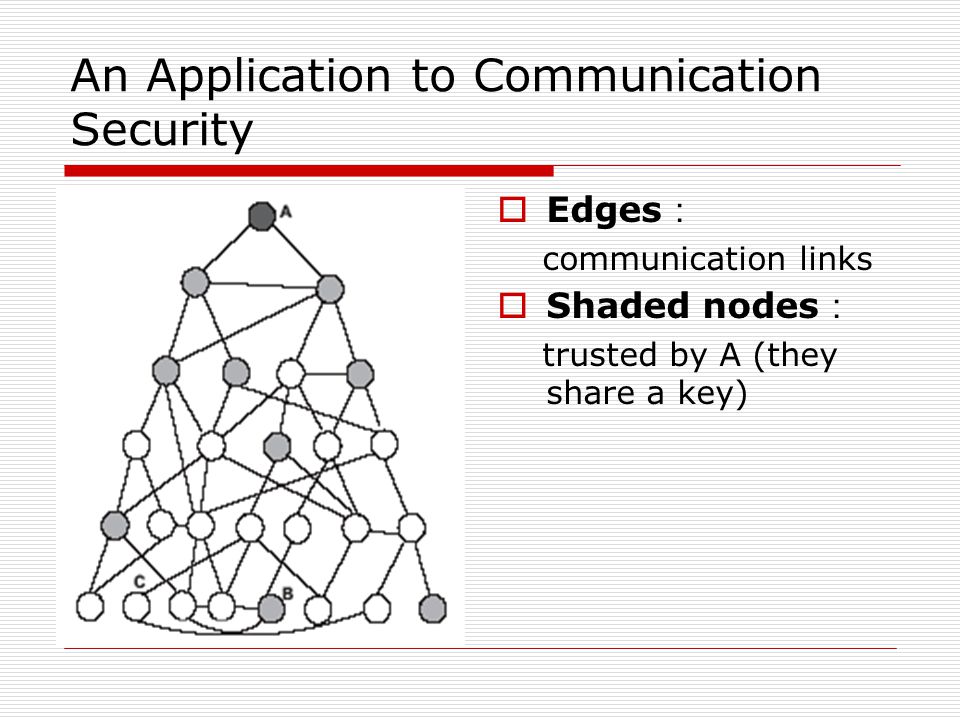 An Application to Communication Security

A

C

B

Edges : communication links

Shaded nodes : trusted by A (they share a key)